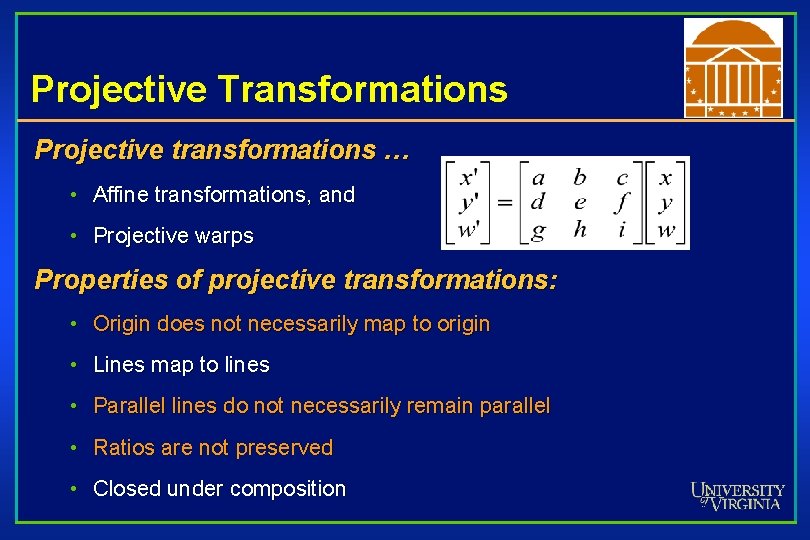 Projective Transformations

Projective transformations …

• Affine transformations, and

• Projective warps

$\begin{bmatrix} x' \\ y' \\ w' \end{bmatrix} = \begin{bmatrix} a & b & c \\ d & e & f \\ g & h & i \end{bmatrix} \begin{bmatrix} x \\ y \\ w \end{bmatrix}$

Properties of projective transformations:

• Origin does not necessarily map to origin

• Lines map to lines

• Parallel lines do not necessarily remain parallel

• Ratios are not preserved

• Closed under composition

UNIVERSITY of VIRGINIA